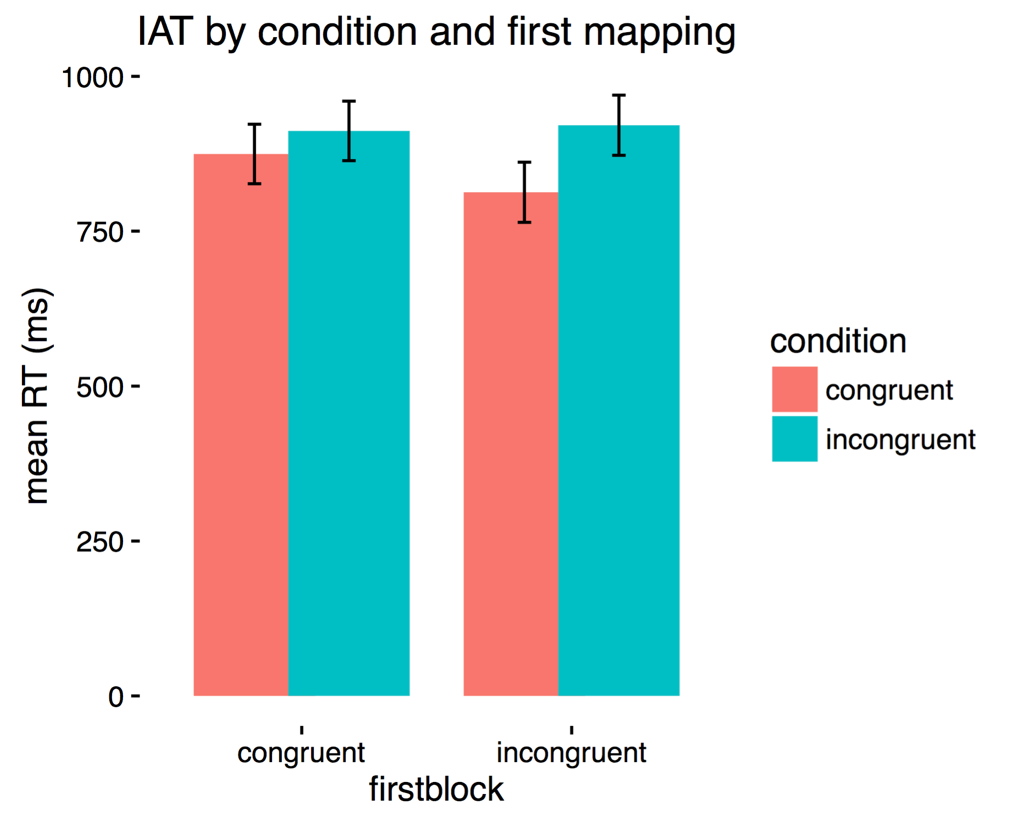 IAT by condition and first mapping

mean RT (ms)

1000
750
500
250
0

congruent
incongruent

firstblock

condition
congruent
incongruent